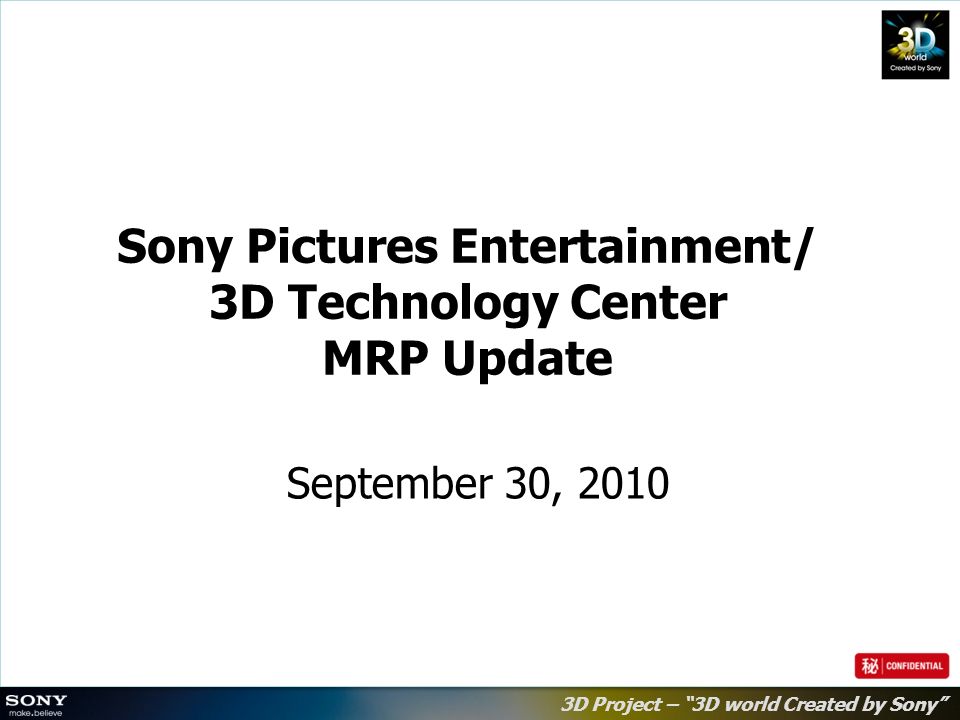 3D world Created by Sony

Sony Pictures Entertainment/ 3D Technology Center MRP Update

September 30, 2010

秘 CONFIDENTIAL

SONY make.believe

3D Project – "3D world Created by Sony"